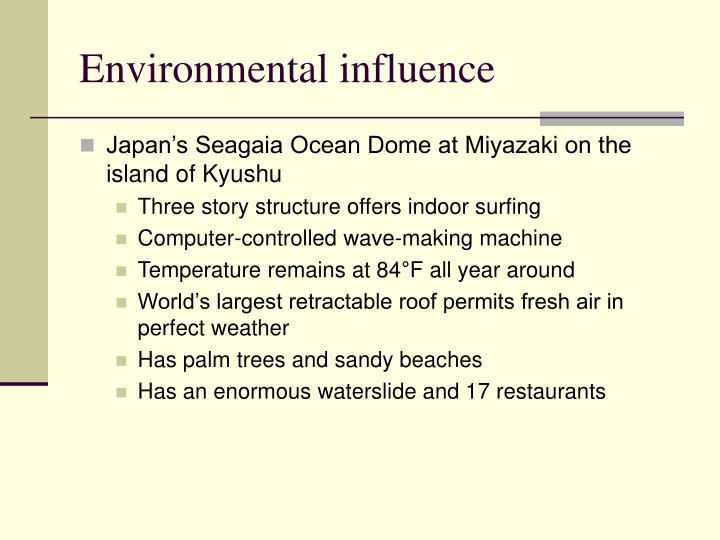 Environmental influence

Japan’s Seagaia Ocean Dome at Miyazaki on the island of Kyushu

Three story structure offers indoor surfing

Computer-controlled wave-making machine

Temperature remains at 84°F all year around

World’s largest retractable roof permits fresh air in perfect weather

Has palm trees and sandy beaches

Has an enormous waterslide and 17 restaurants